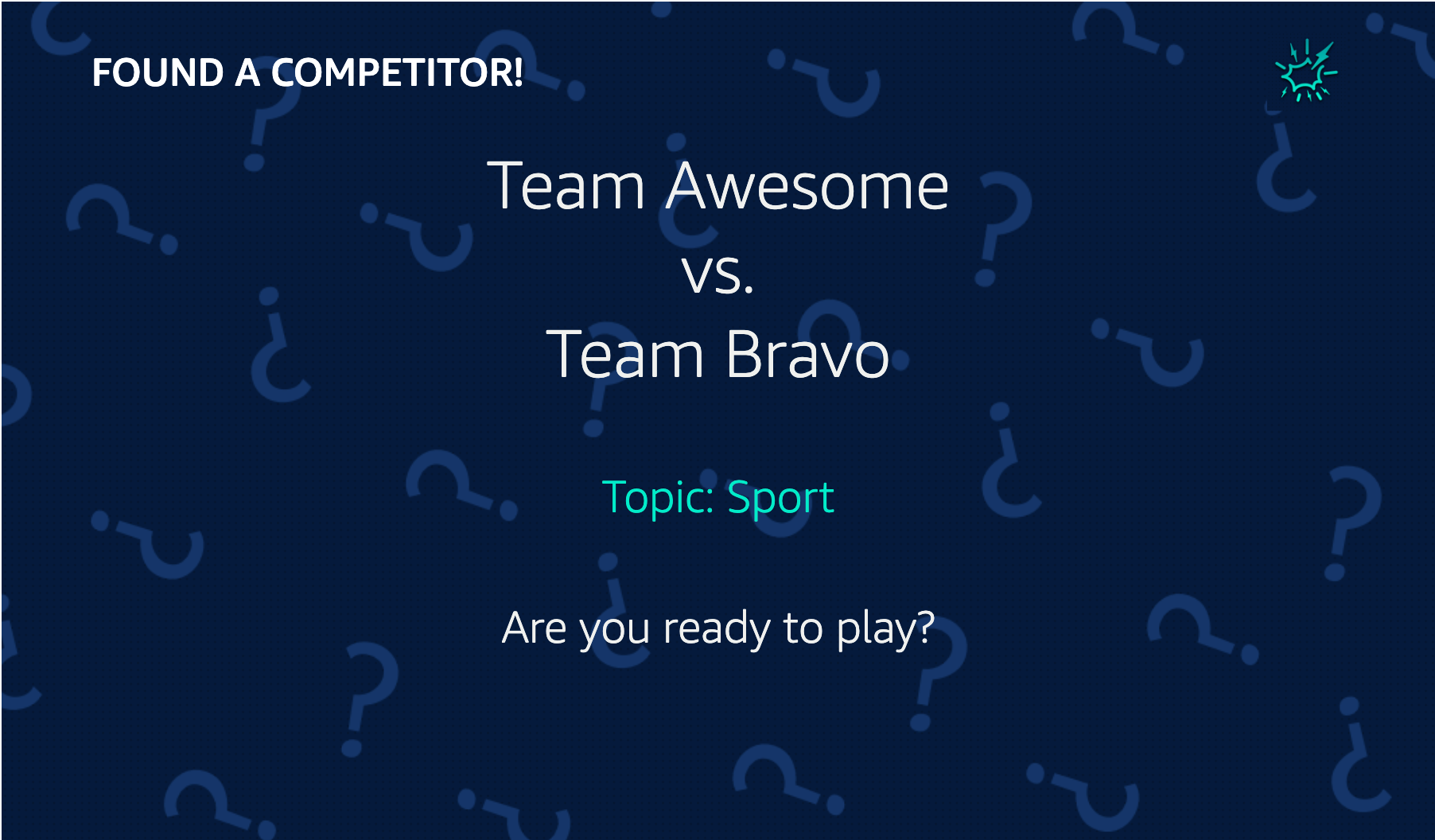 FOUND A COMPETITOR!

Team Awesome
vs.
Team Bravo

Topic: Sport

Are you ready to play?